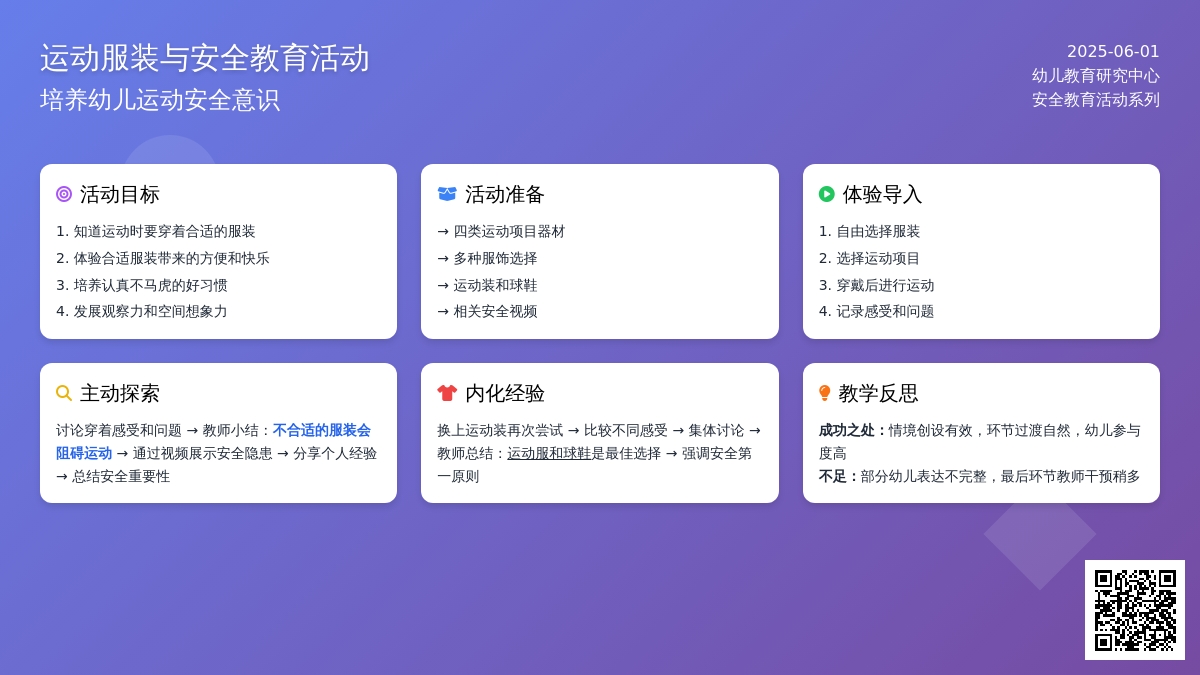 运动服装与安全教育活动
培养幼儿运动安全意识

2025-06-01
幼儿教育研究中心
安全教育活动系列

活动目标
1. 知道运动时要穿着合适的服装
2. 体验合适服装带来的方便和快乐
3. 培养认真不马虎的好习惯
4. 发展观察力和空间想象力

活动准备
→ 四类运动项目器材
→ 多种服饰选择
→ 运动装和球鞋
→ 相关安全视频

体验导入
1. 自由选择服装
2. 选择运动项目
3. 穿戴后进行运动
4. 记录感受和问题

主动探索
讨论穿着感受和问题 → 教师小结：不合适的服装会阻碍运动 → 通过视频展示安全隐患 → 分享个人经验 → 总结安全重要性

内化经验
换上运动装再次尝试 → 比较不同感受 → 集体讨论 → 教师总结：运动服和球鞋是最佳选择 → 强调安全第一原则

教学反思
成功之处：情境创设有效，环节过渡自然，幼儿参与度高
不足：部分幼儿表达不完整，最后环节教师干预稍多